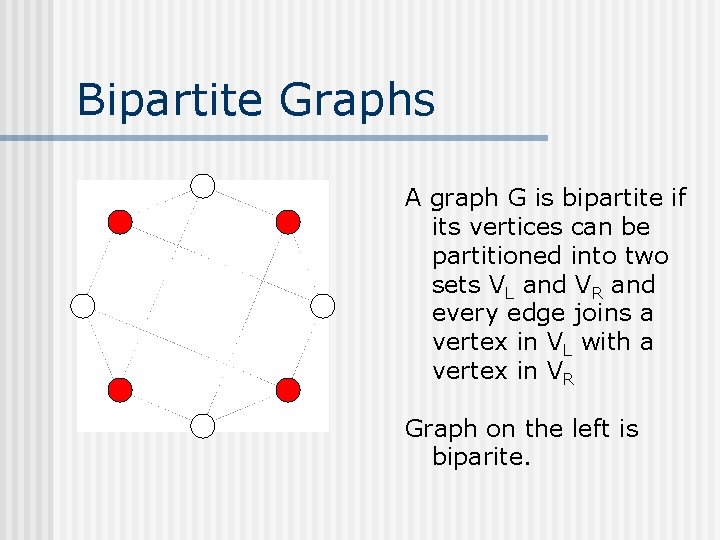 Bipartite Graphs

A graph G is bipartite if its vertices can be partitioned into two sets $V_L$ and $V_R$ and every edge joins a vertex in $V_L$ with a vertex in $V_R$

Graph on the left is biparite.